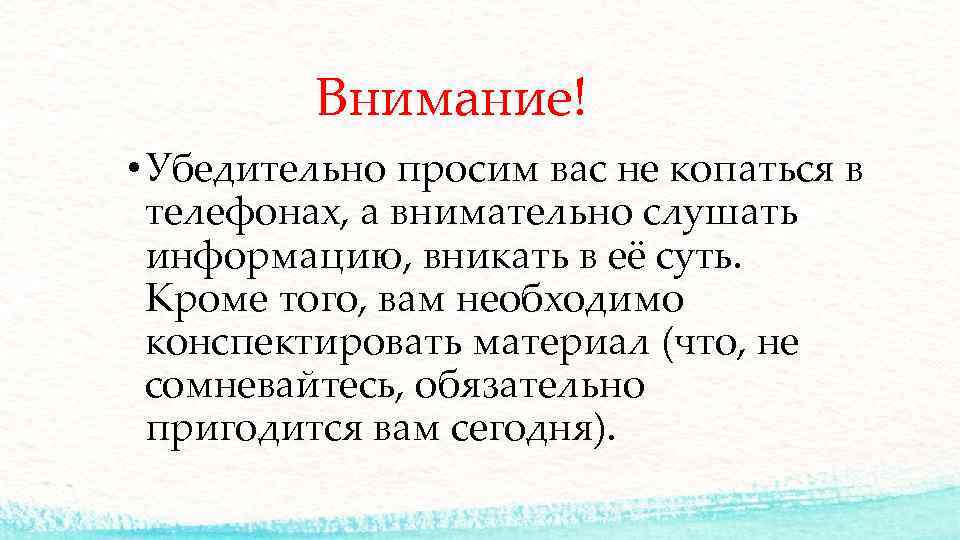 Внимание!

• Убедительно просим вас не копаться в телефонах, а внимательно слушать информацию, вникать в её суть. Кроме того, вам необходимо конспектировать материал (что, не сомневайтесь, обязательно пригодится вам сегодня).